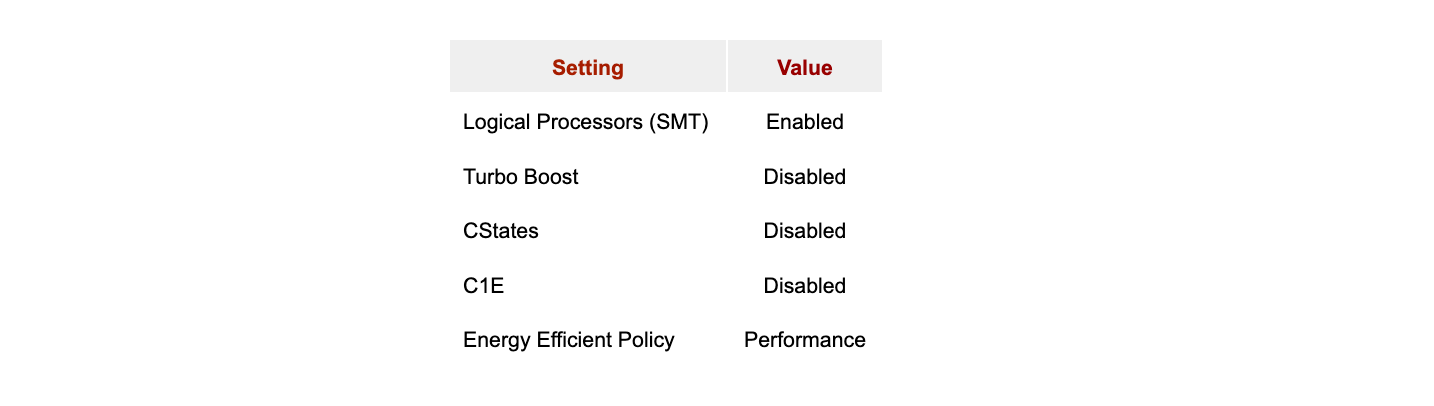 | Setting | Value |
|---|---|
| Logical Processors (SMT) | Enabled |
| Turbo Boost | Disabled |
| CStates | Disabled |
| C1E | Disabled |
| Energy Efficient Policy | Performance |